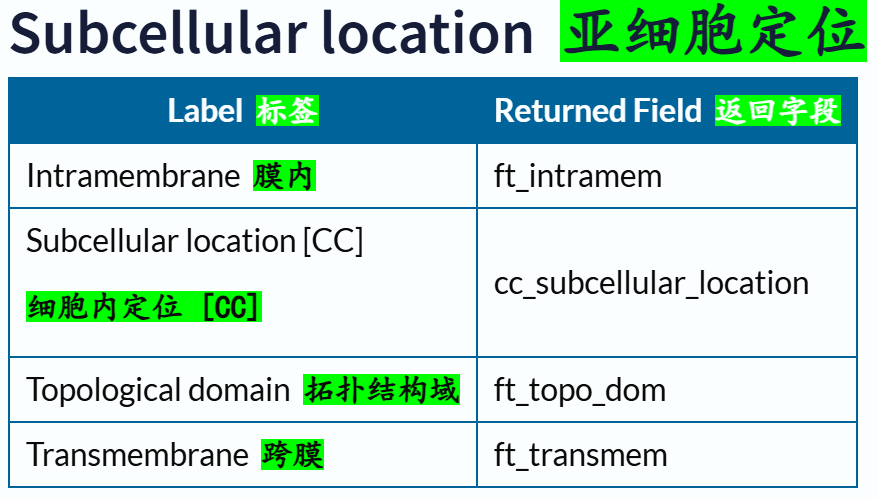 Subcellular location 亚细胞定位

| Label 标签 | Returned Field 返回字段 |
|---|---|
| Intramembrane 膜内 | ft_intramem |
| Subcellular location [CC] 细胞内定位 [CC] | cc_subcellular_location |
| Topological domain 拓扑结构域 | ft_topo_dom |
| Transmembrane 跨膜 | ft_transmem |